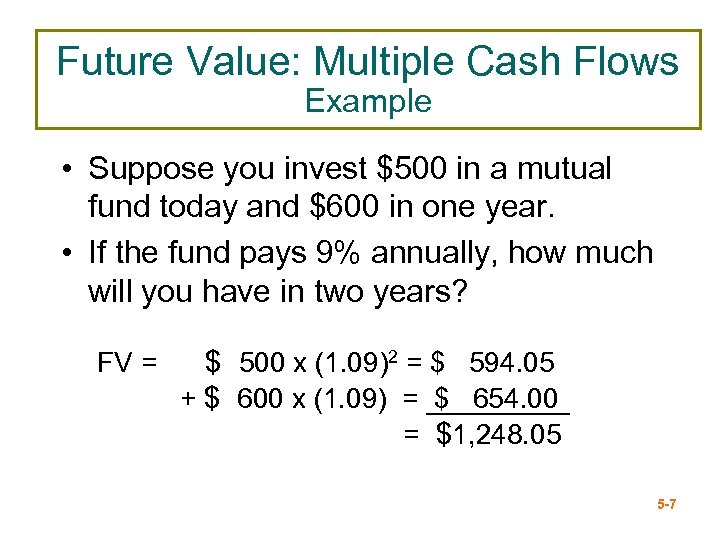 Future Value: Multiple Cash Flows
Example

• Suppose you invest \$500 in a mutual fund today and \$600 in one year.

• If the fund pays 9% annually, how much will you have in two years?

FV = \$ 500 x $(1.09)^2$ = \$ 594.05
+ \$ 600 x (1.09) = \$ 654.00
= \$1,248.05

5-7